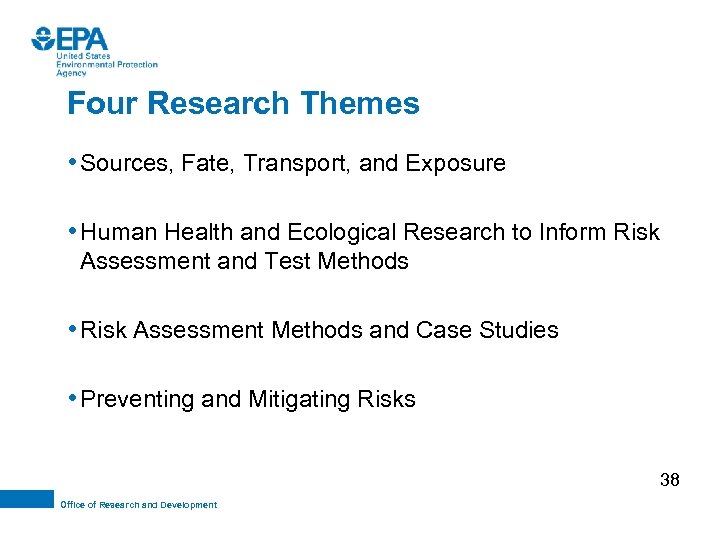 EPA
United States
Environmental Protection
Agency

Four Research Themes

• Sources, Fate, Transport, and Exposure

• Human Health and Ecological Research to Inform Risk Assessment and Test Methods

• Risk Assessment Methods and Case Studies

• Preventing and Mitigating Risks

38

Office of Research and Development